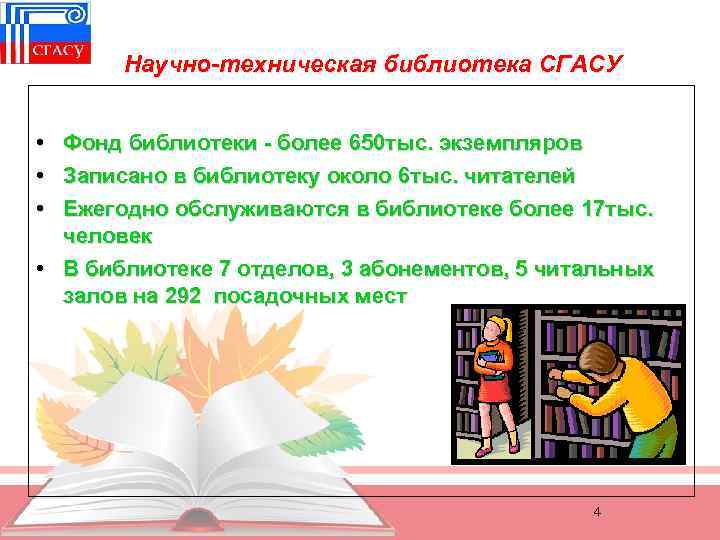 СГАСУ

Научно-техническая библиотека СГАСУ

• Фонд библиотеки - более 650тыс. экземпляров
• Записано в библиотеку около 6тыс. читателей
• Ежегодно обслуживаются в библиотеке более 17тыс. человек
• В библиотеке 7 отделов, 3 абонементов, 5 читальных залов на 292 посадочных мест

4